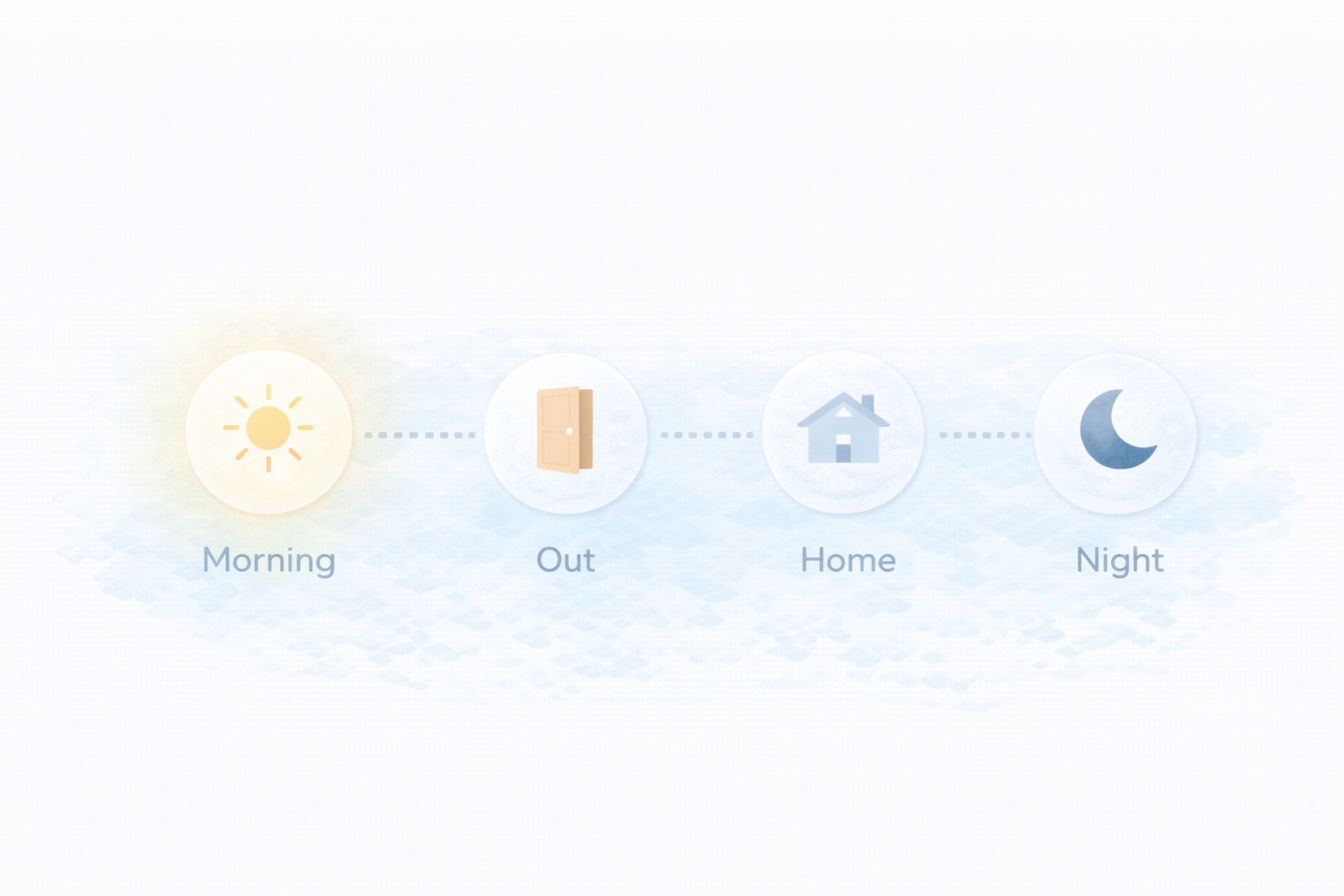 Morning

Out

Home

Night